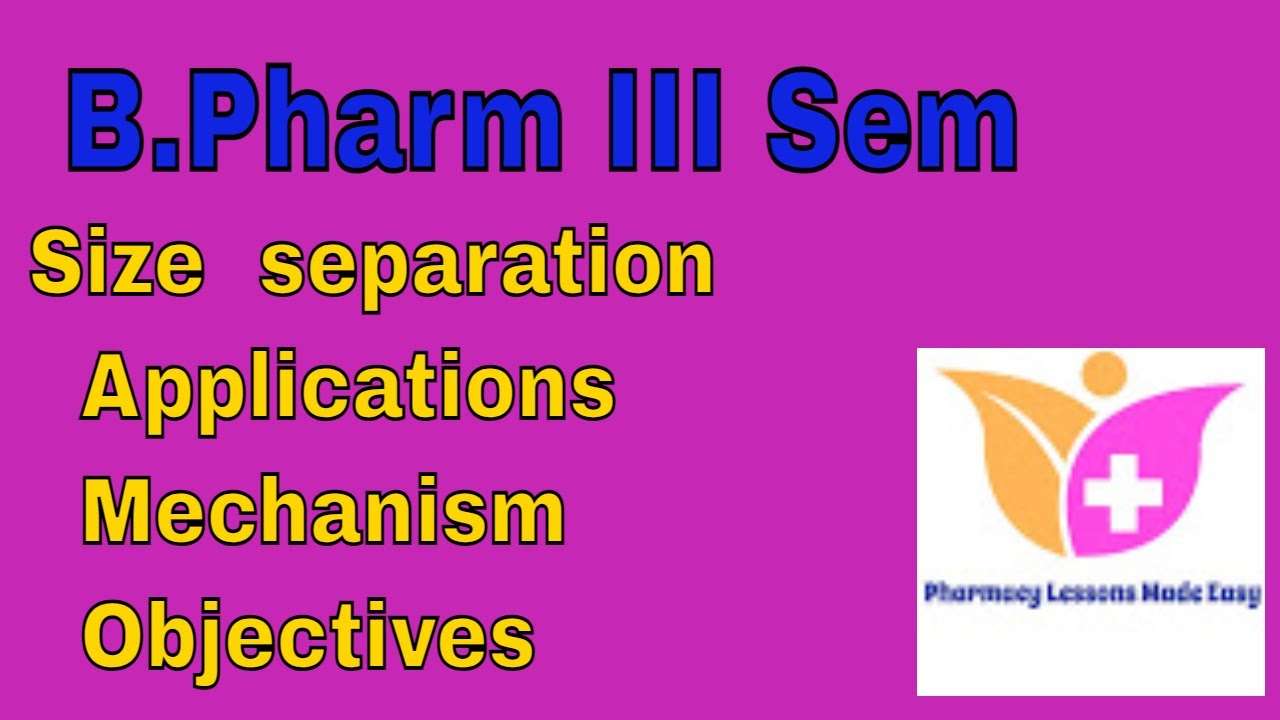 B.Pharm III Sem

Size separation

Applications

Mechanism

Objectives

Pharmacy Lessons Made Easy